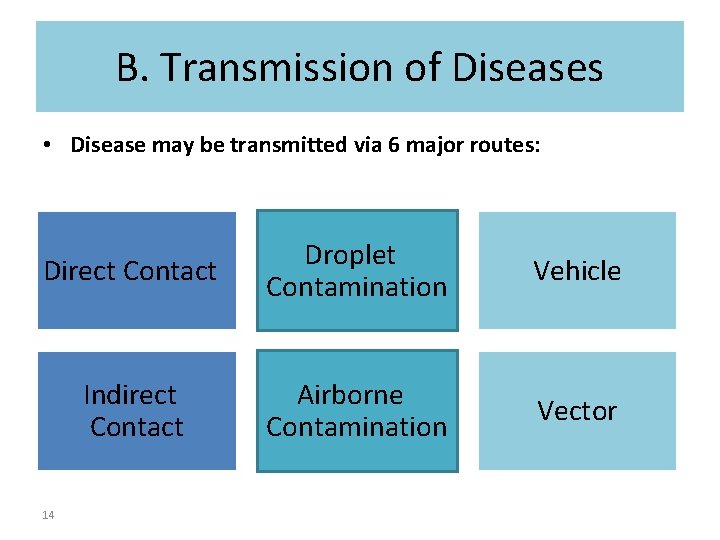 B. Transmission of Diseases

• Disease may be transmitted via 6 major routes:

Direct Contact

Droplet Contamination

Vehicle

Indirect Contact

Airborne Contamination

Vector

14